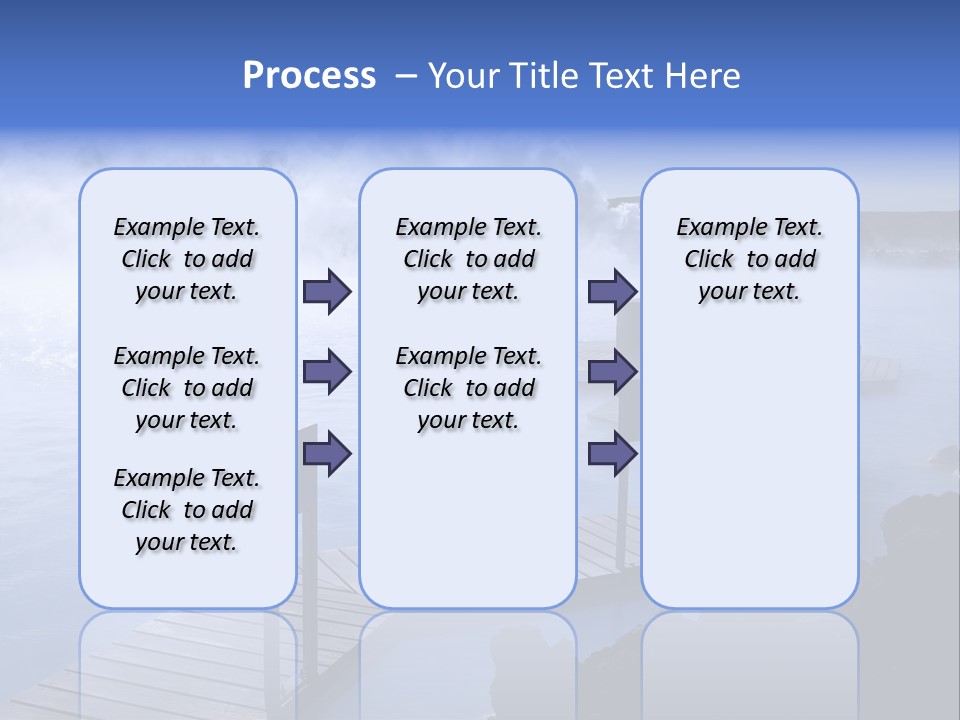 Process – Your Title Text Here

Example Text. Click to add your text.

Example Text. Click to add your text.

Example Text. Click to add your text.

Example Text. Click to add your text.

Example Text. Click to add your text.

Example Text. Click to add your text.